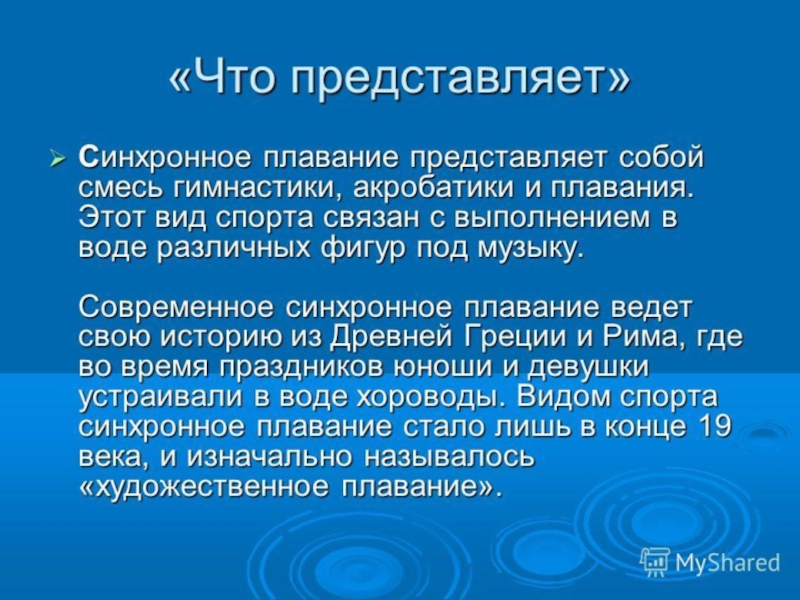 «Что представляет»

Синхронное плавание представляет собой смесь гимнастики, акробатики и плавания. Этот вид спорта связан с выполнением в воде различных фигур под музыку.

Современное синхронное плавание ведет свою историю из Древней Греции и Рима, где во время праздников юноши и девушки устраивали в воде хороводы. Видом спорта синхронное плавание стало лишь в конце 19 века, и изначально называлось «художественное плавание».

MyShared